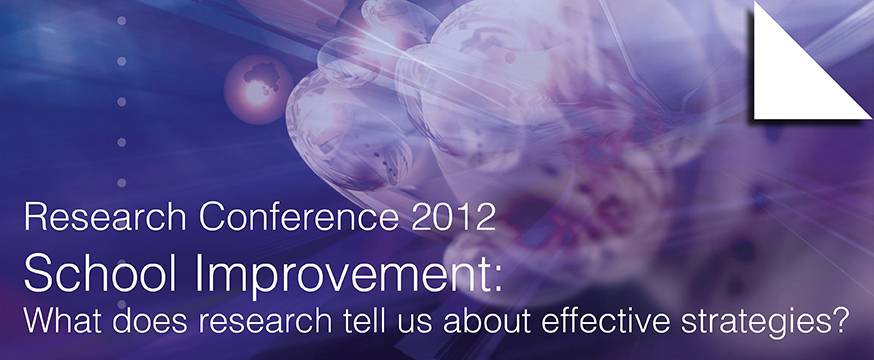 Research Conference 2012
School Improvement:
What does research tell us about effective strategies?